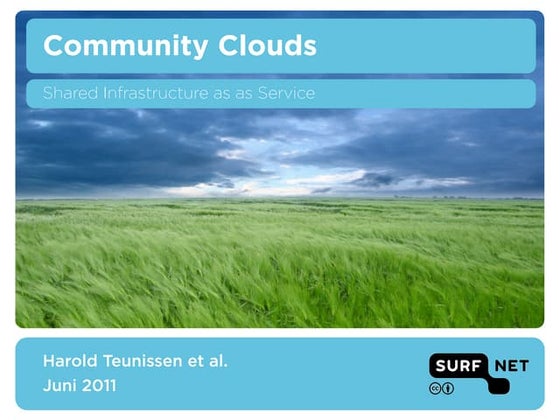 Community Clouds

Shared Infrastructure as as Service

Harold Teunissen et al.
Juni 2011

SURF NET